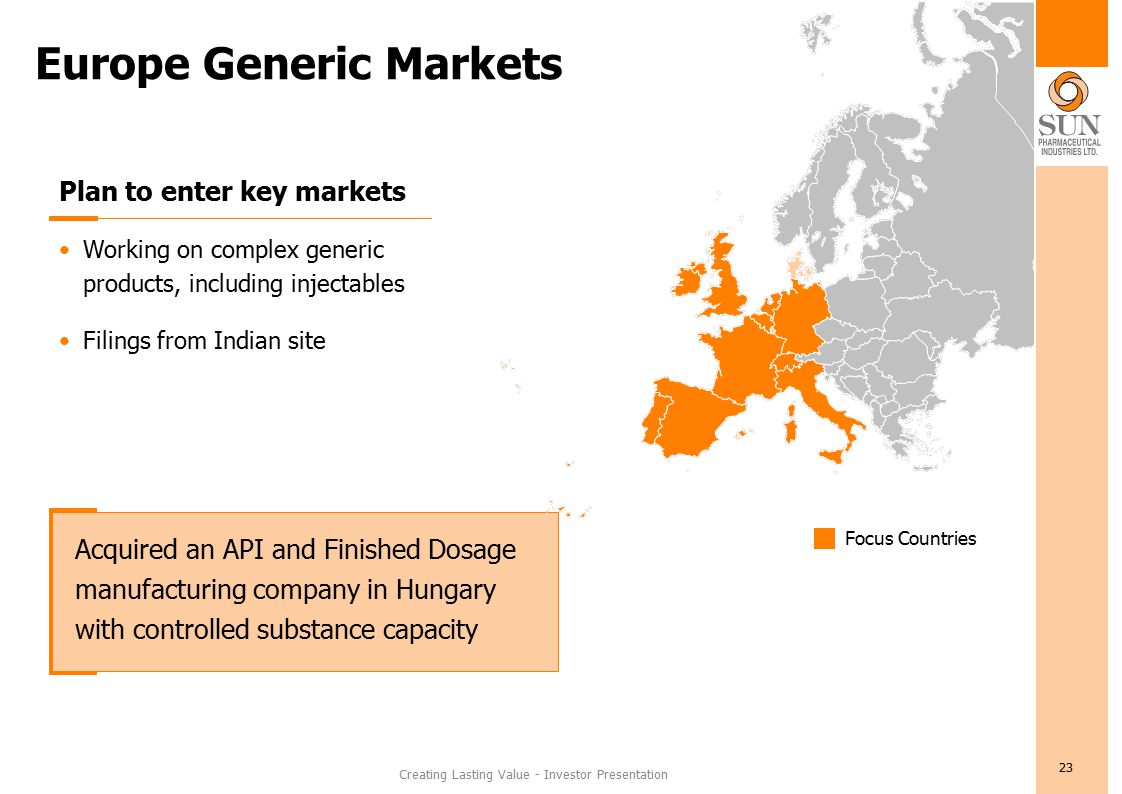 Europe Generic Markets

SUN PHARMACEUTICAL INDUSTRIES LTD.

Plan to enter key markets

• Working on complex generic products, including injectables

• Filings from Indian site

Acquired an API and Finished Dosage manufacturing company in Hungary with controlled substance capacity

Focus Countries

Creating Lasting Value - Investor Presentation

23